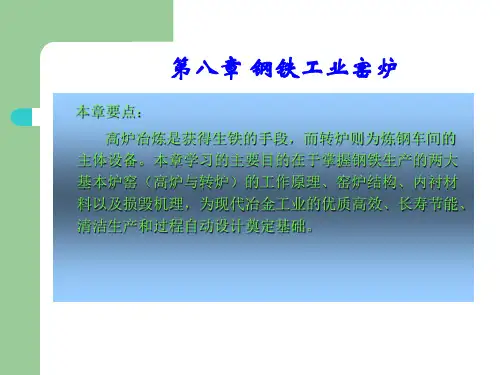 第八章 钢铁工业窑炉

本章要点：

高炉冶炼是获得生铁的手段，而转炉则为炼钢车间的主体设备。本章学习的主要目的在于掌握钢铁生产的两大基本炉窑（高炉与转炉）的工作原理、窑炉结构、内衬材料以及损毁机理，为现代冶金工业的优质高效、长寿节能、清洁生产和过程自动设计奠定基础。